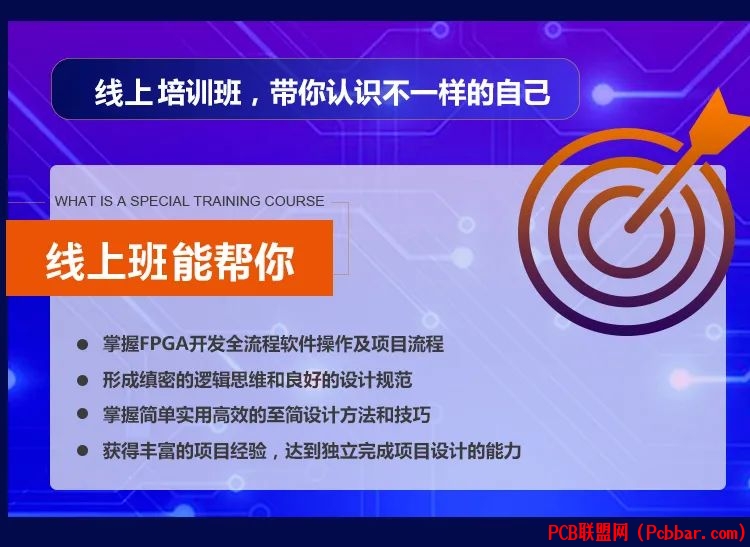 线上 培训班，带你认识不一样的自己

WHAT IS A SPECIAL TRAINING COURSE

线上班能帮你

● 掌握FPGA开发全流程软件操作及项目流程
● 形成缜密的逻辑思维和良好的设计规范
● 掌握简单实用高效的至简设计方法和技巧
● 获得丰富的项目经验，达到独立完成项目设计的能力

PCB联盟网（Pcbbar.com）